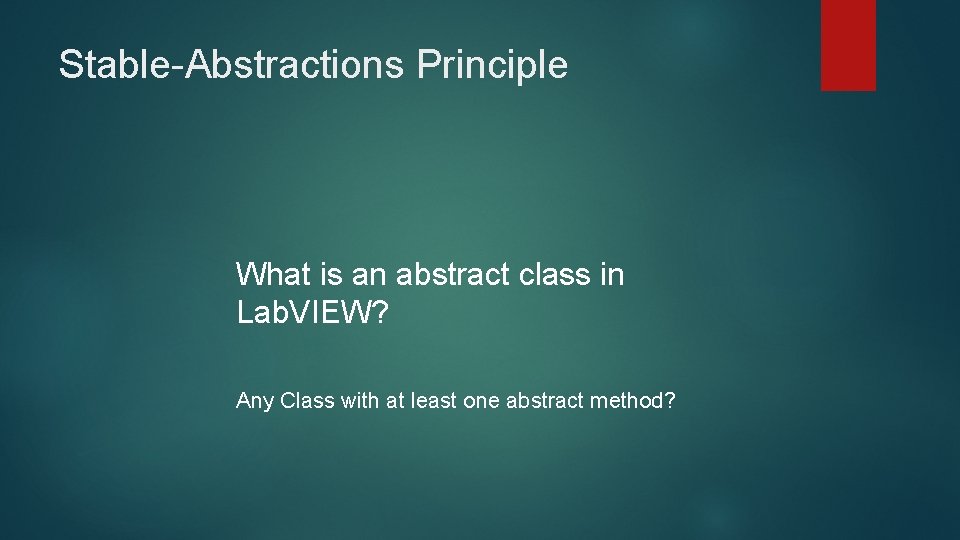 Stable-Abstractions Principle

What is an abstract class in LabVIEW?

Any Class with at least one abstract method?